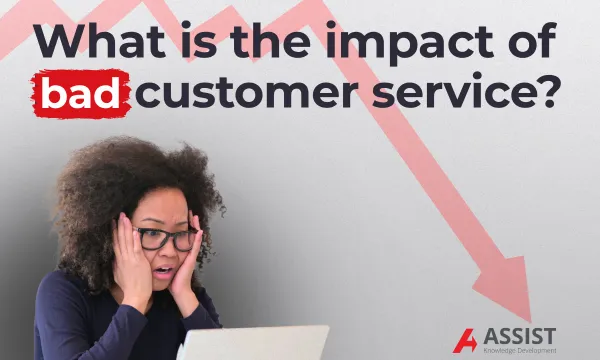 What is the impact of bad customer service?

ASSIST
Knowledge Development